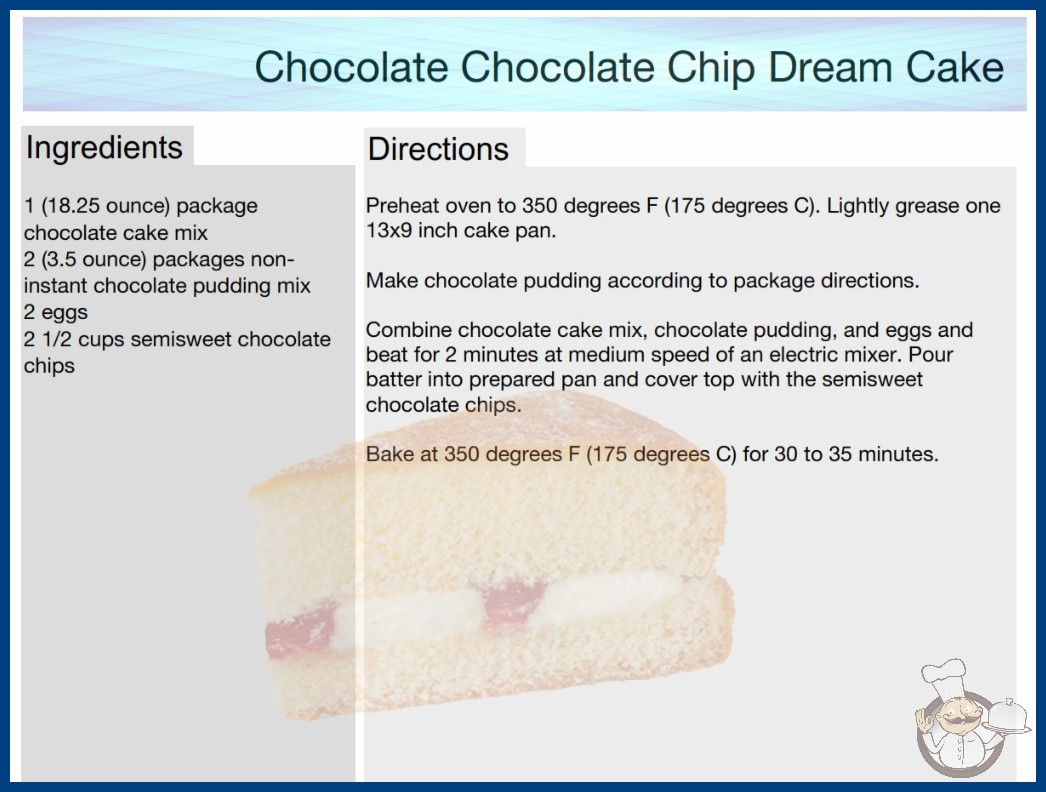 Chocolate Chocolate Chip Dream Cake

Ingredients

1 (18.25 ounce) package chocolate cake mix
2 (3.5 ounce) packages non-instant chocolate pudding mix
2 eggs
2 1/2 cups semisweet chocolate chips

Directions

Preheat oven to 350 degrees F (175 degrees C). Lightly grease one 13x9 inch cake pan.

Make chocolate pudding according to package directions.

Combine chocolate cake mix, chocolate pudding, and eggs and beat for 2 minutes at medium speed of an electric mixer. Pour batter into prepared pan and cover top with the semisweet chocolate chips.

Bake at 350 degrees F (175 degrees C) for 30 to 35 minutes.